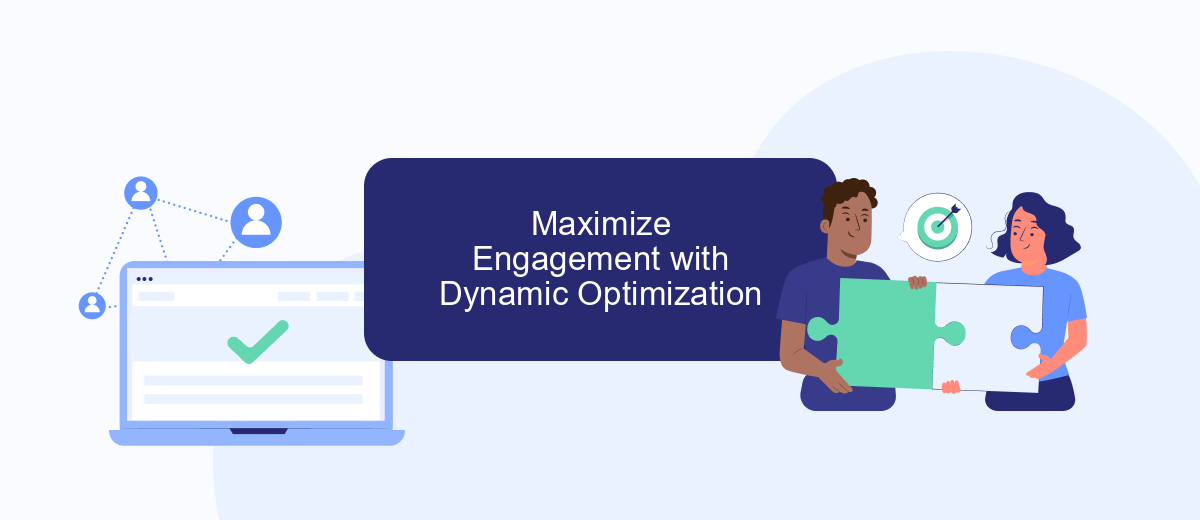 Maximize Engagement with Dynamic Optimization